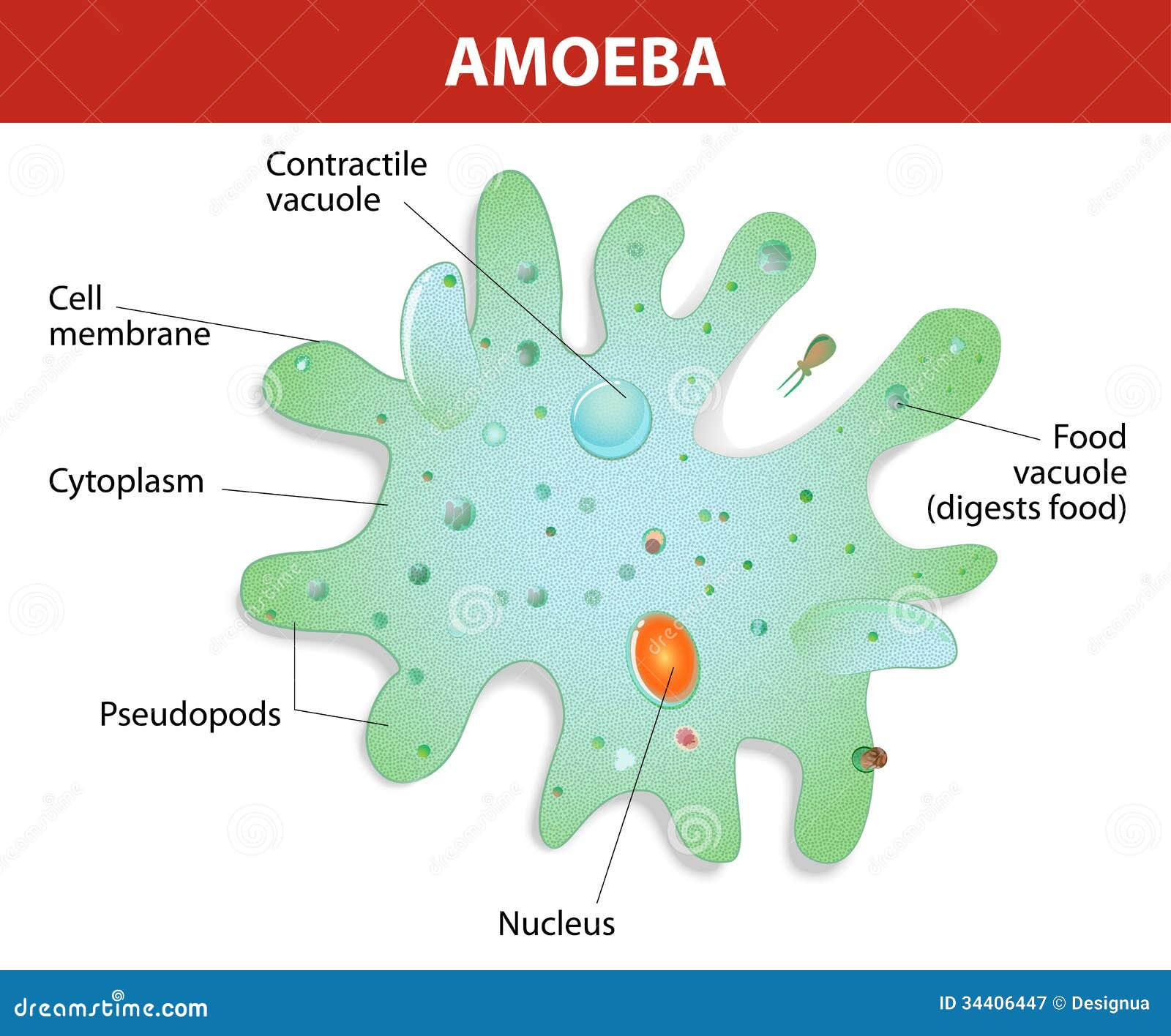 AMOEBA

Contractile vacuole

Cell membrane

Cytoplasm

Pseudopods

Food vacuole (digests food)

Nucleus

dreamstime.com

ID 34406447 © Designua